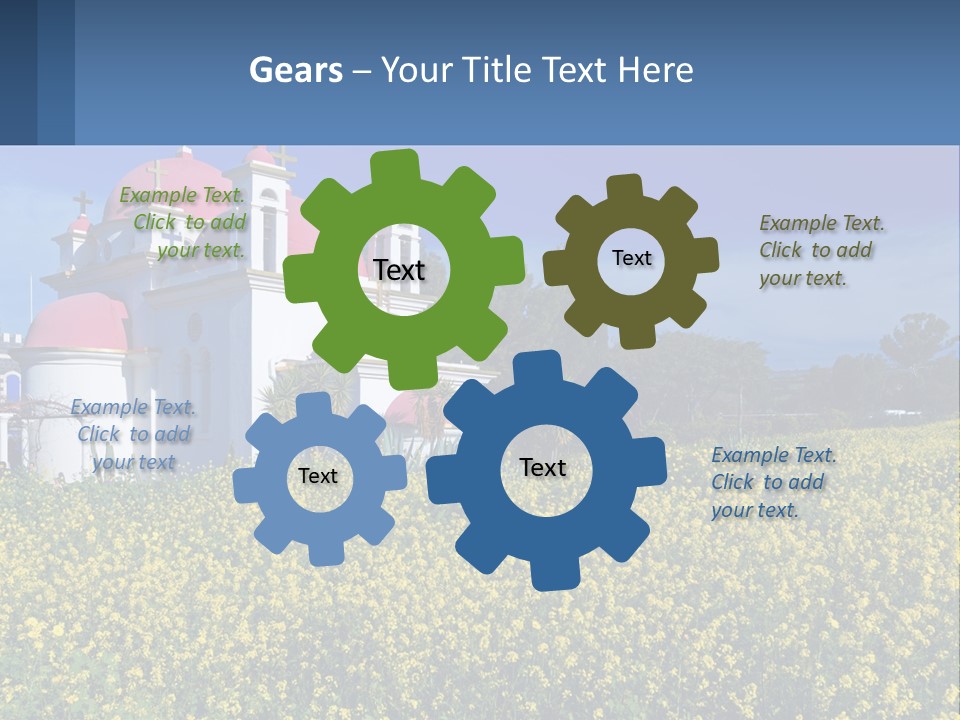 Gears – Your Title Text Here

Example Text. Click to add your text.

Text

Text

Example Text. Click to add your text.

Example Text. Click to add your text

Text

Text

Example Text. Click to add your text.